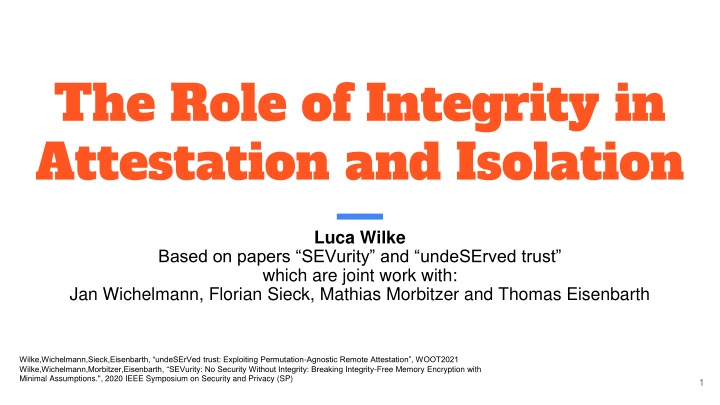 The Role of Integrity in Attestation and Isolation

Luca Wilke
Based on papers “SEVurity” and “undeSErved trust” which are joint work with:
Jan Wichelmann, Florian Sieck, Mathias Morbitzer and Thomas Eisenbarth

Wilke,Wichelmann,Sieck,Eisenbarth, “undeSErVed trust: Exploiting Permutation-Agnostic Remote Attestation”, WOOT2021
Wilke,Wichelmann,Morbitzer,Eisenbarth, “SEVurity: No Security Without Integrity: Breaking Integrity-Free Memory Encryption with Minimal Assumptions.”, 2020 IEEE Symposium on Security and Privacy (SP)

1